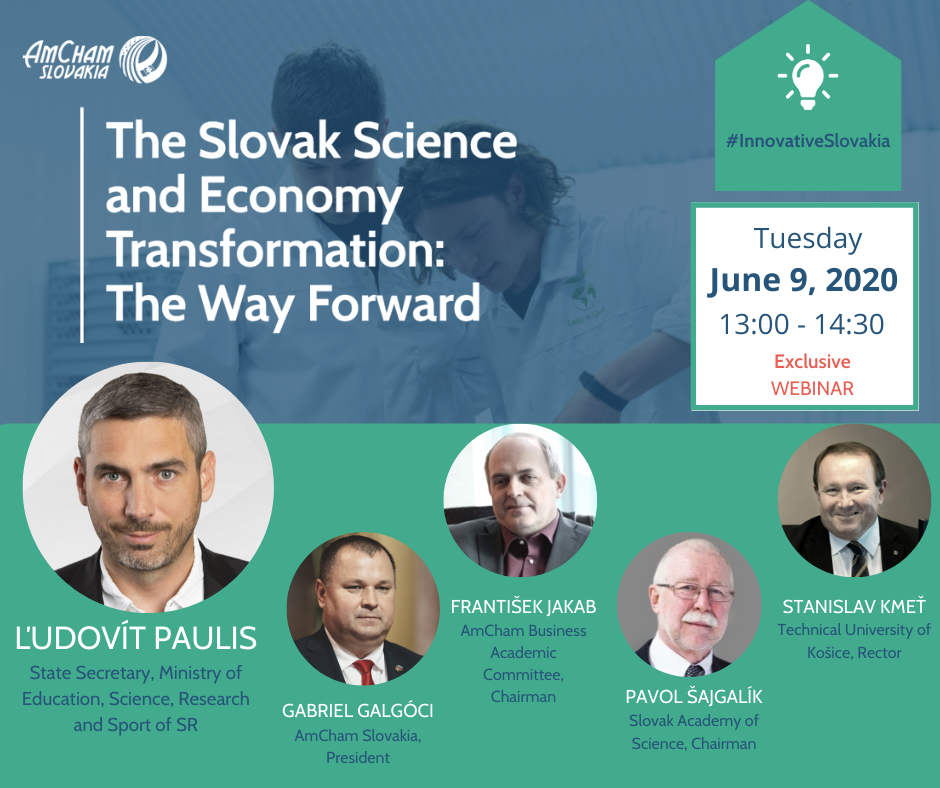 AmCham SLOVAKIA

The Slovak Science and Economy Transformation: The Way Forward

#InnovativeSlovakia

Tuesday
June 9, 2020
13:00 - 14:30
Exclusive
WEBINAR

ĽUDOVÍT PAULIS
State Secretary, Ministry of Education, Science, Research and Sport of SR

GABRIEL GALGÓCI
AmCham Slovakia, President

FRANTIŠEK JAKAB
AmCham Business Academic Committee, Chairman

PAVOL ŠAJGALÍK
Slovak Academy of Science, Chairman

STANISLAV KMEŤ
Technical University of Košice, Rector